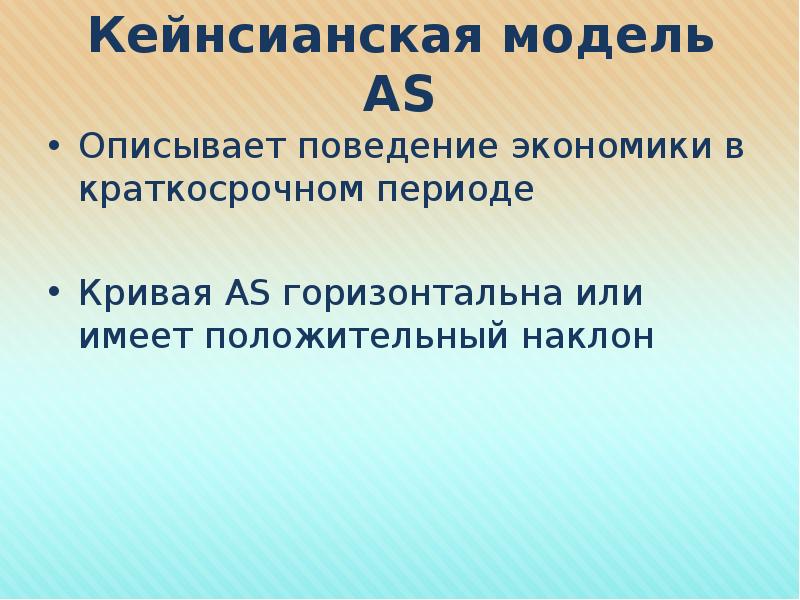 Кейнсианская модель AS

• Описывает поведение экономики в краткосрочном периоде

• Кривая AS горизонтальна или имеет положительный наклон